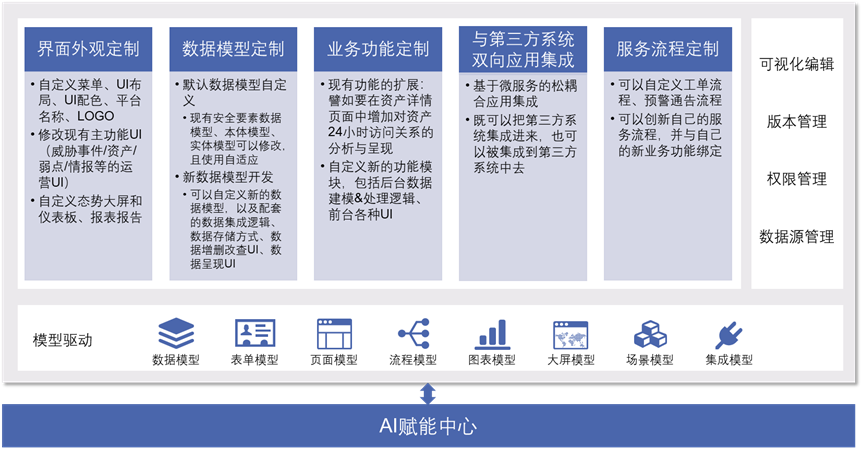 界面外观定制

• 自定义菜单、UI布局、UI配色、平台名称、LOGO
• 修改现有主功能UI（威胁事件/资产/弱点/情报等的运营UI）
• 自定义态势大屏和仪表板、报表报告

数据模型定制

• 默认数据模型自定义
  • 现有安全要素数据模型、本体模型、实体模型可以修改，且使用自适应
• 新数据模型开发
  • 可以自定义新的数据模型，以及配套的数据集成逻辑、数据存储方式、数据增删改查UI、数据呈现UI

业务功能定制

• 现有功能的扩展：譬如要在资产详情页面中增加对资产24小时访问关系的分析与呈现
• 自定义新的功能模块，包括后台数据建模&处理逻辑、前台各种UI

与第三方系统双向应用集成

• 基于微服务的松耦合应用集成
• 既可以把第三方系统集成进来，也可以被集成到第三方系统中去

服务流程定制

• 可以自定义工单流程、预警通告流程
• 可以创新自己的服务流程，并与自己的新业务功能绑定

可视化编辑

版本管理

权限管理

数据源管理

模型驱动

数据模型

表单模型

页面模型

流程模型

图表模型

大屏模型

场景模型

集成模型

AI赋能中心